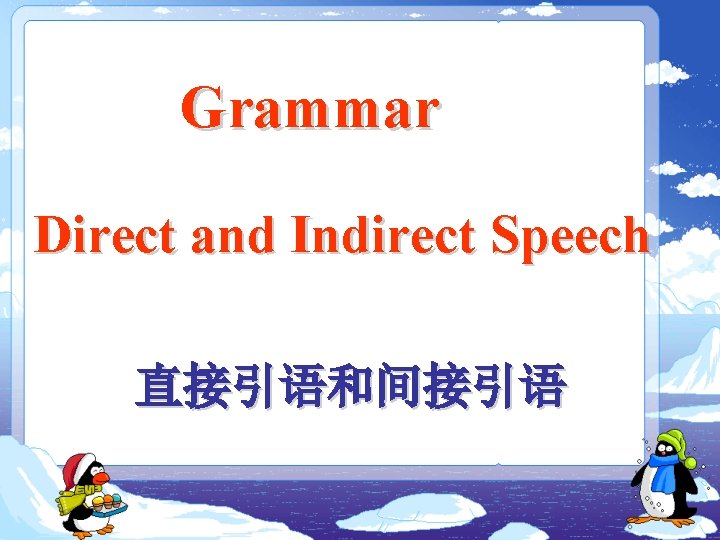 Grammar

Direct and Indirect Speech

直接引语和间接引语